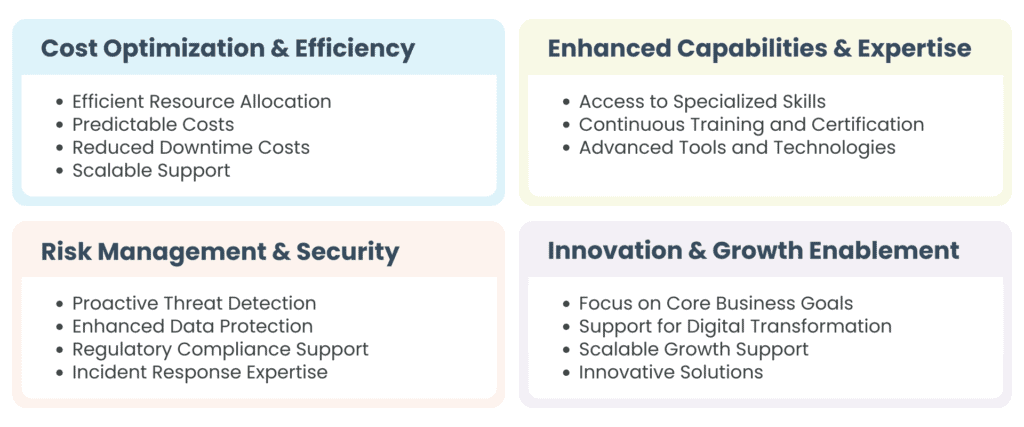 Cost Optimization & Efficiency

- Efficient Resource Allocation
- Predictable Costs
- Reduced Downtime Costs
- Scalable Support

Enhanced Capabilities & Expertise

- Access to Specialized Skills
- Continuous Training and Certification
- Advanced Tools and Technologies

Risk Management & Security

- Proactive Threat Detection
- Enhanced Data Protection
- Regulatory Compliance Support
- Incident Response Expertise

Innovation & Growth Enablement

- Focus on Core Business Goals
- Support for Digital Transformation
- Scalable Growth Support
- Innovative Solutions